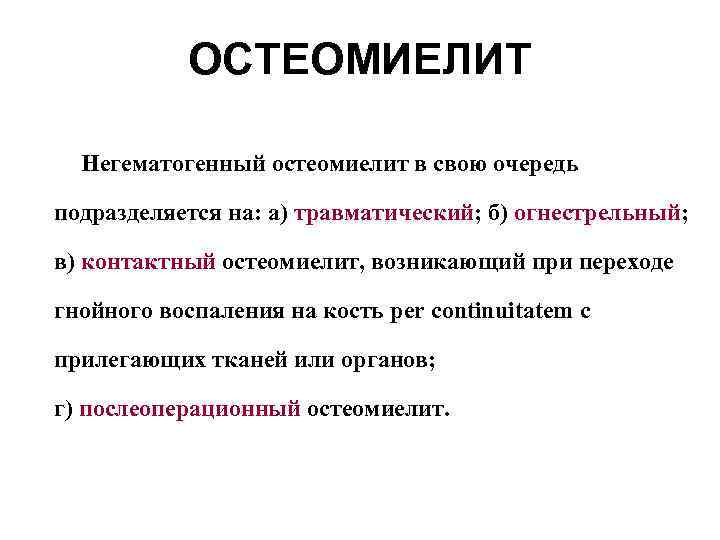 ОСТЕОМИЕЛИТ

Негематогенный остеомиелит в свою очередь подразделяется на: а) травматический; б) огнестрельный; в) контактный остеомиелит, возникающий при переходе гнойного воспаления на кость per continuitatem с прилегающих тканей или органов;
г) послеоперационный остеомиелит.